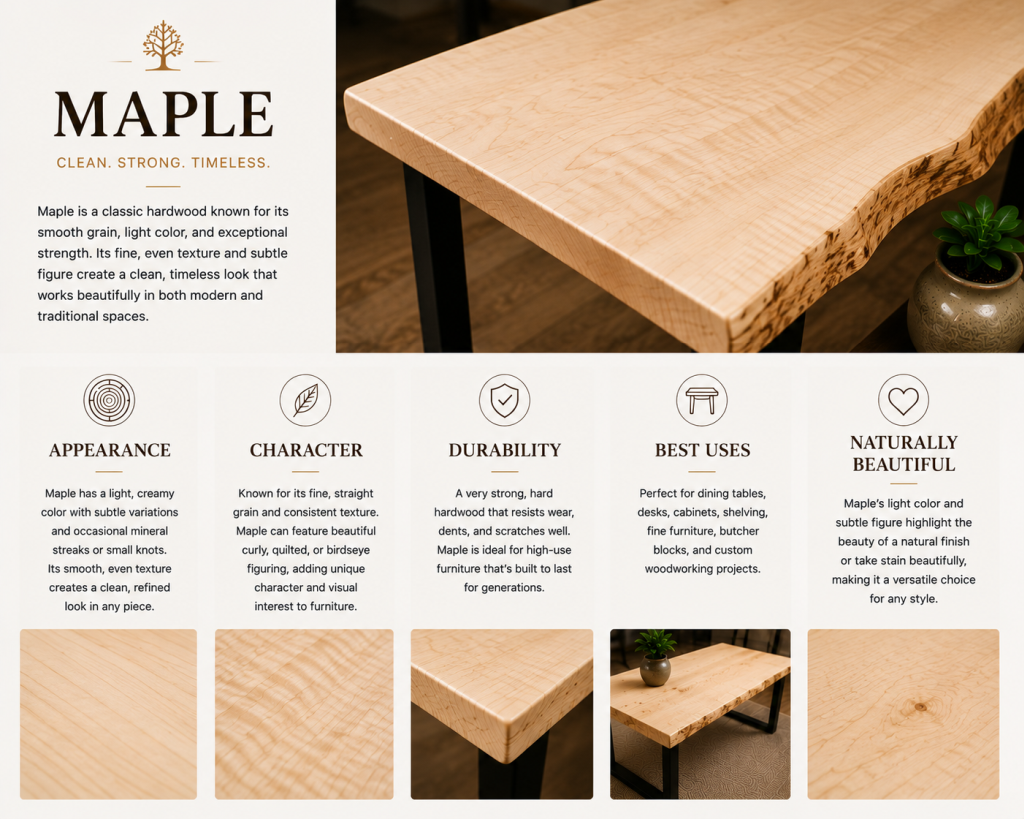 MAPLE

CLEAN. STRONG. TIMELESS.

Maple is a classic hardwood known for its smooth grain, light color, and exceptional strength. Its fine, even texture and subtle figure create a clean, timeless look that works beautifully in both modern and traditional spaces.

APPEARANCE

Maple has a light, creamy color with subtle variations and occasional mineral streaks or small knots. Its smooth, even texture creates a clean, refined look in any piece.

CHARACTER

Known for its fine, straight grain and consistent texture. Maple can feature beautiful curly, quilted, or birdseye figuring, adding unique character and visual interest to furniture.

DURABILITY

A very strong, hard hardwood that resists wear, dents, and scratches well. Maple is ideal for high-use furniture that's built to last for generations.

BEST USES

Perfect for dining tables, desks, cabinets, shelving, fine furniture, butcher blocks, and custom woodworking projects.

NATURALLY BEAUTIFUL

Maple's light color and subtle figure highlight the beauty of a natural finish or take stain beautifully, making it a versatile choice for any style.